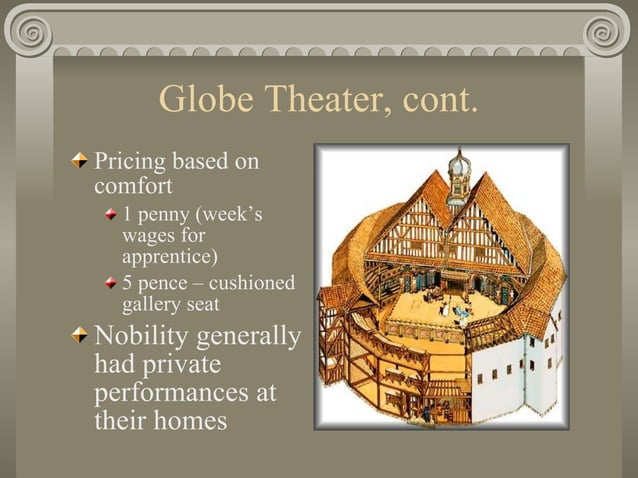 Globe Theater, cont.

Pricing based on comfort

1 penny (week's wages for apprentice)

5 pence – cushioned gallery seat

Nobility generally had private performances at their homes